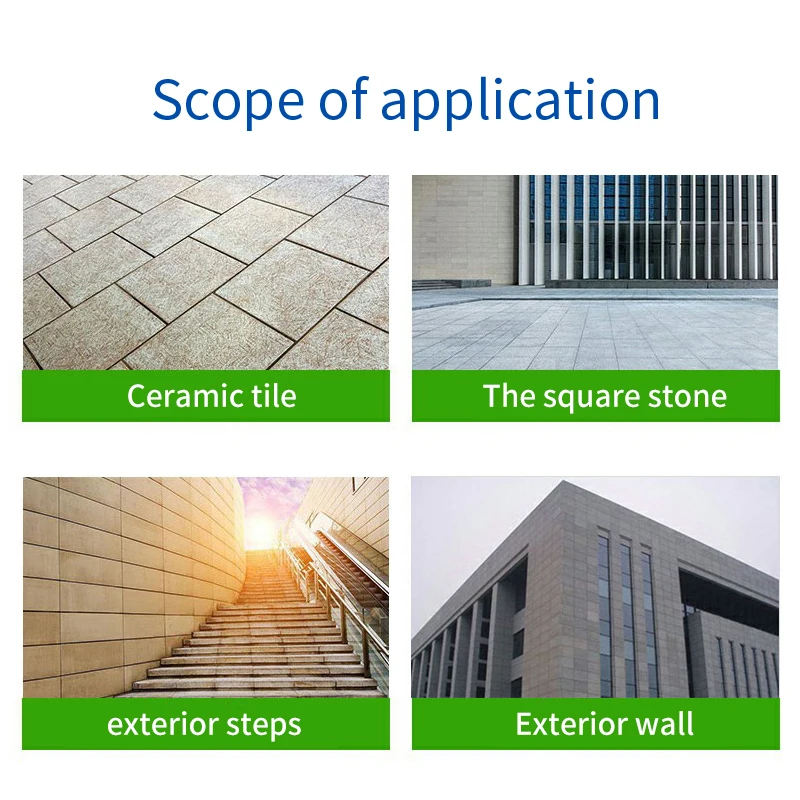 Scope of application

Ceramic tile

The square stone

exterior steps

Exterior wall